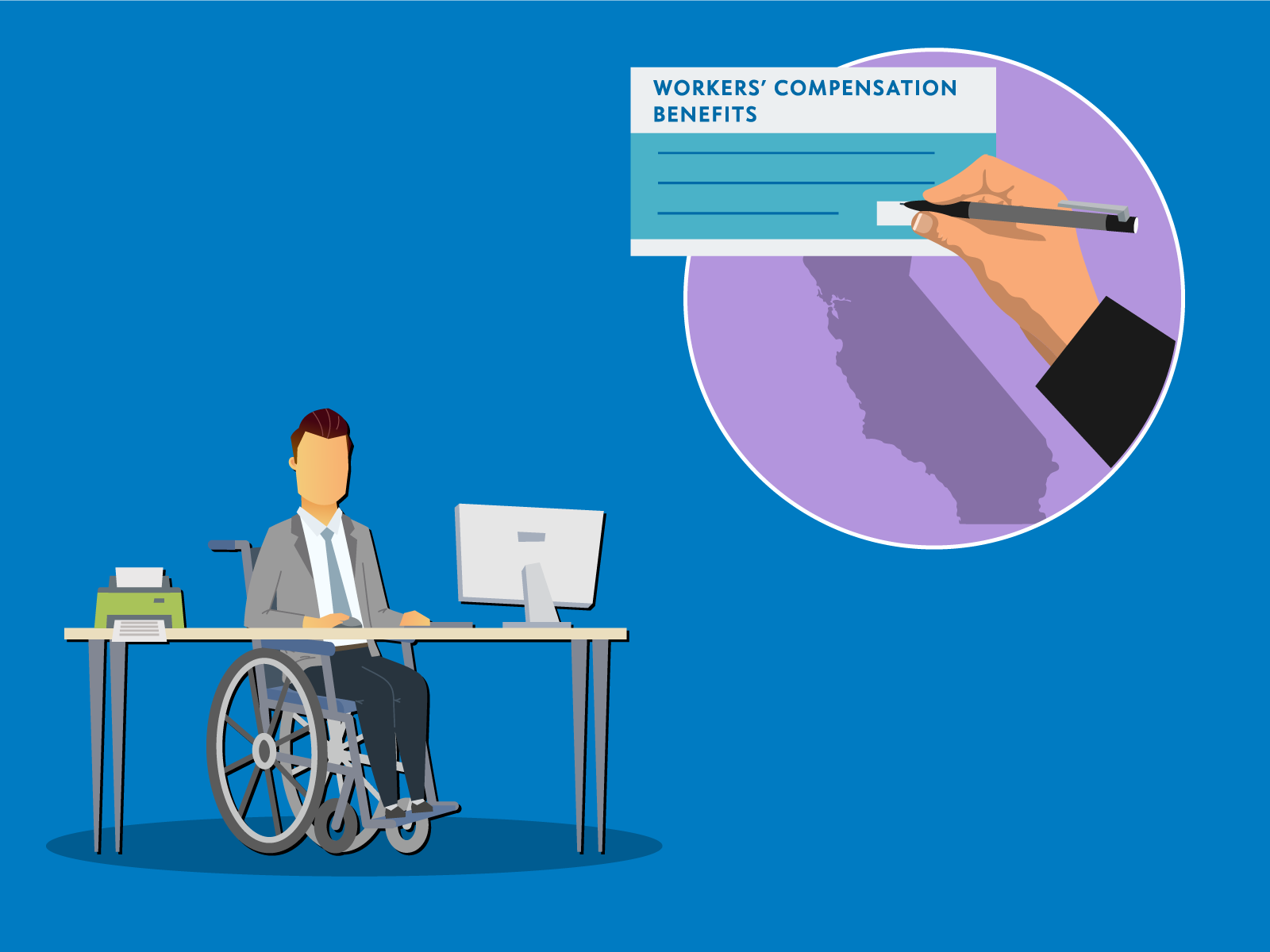 WORKERS' COMPENSATION BENEFITS